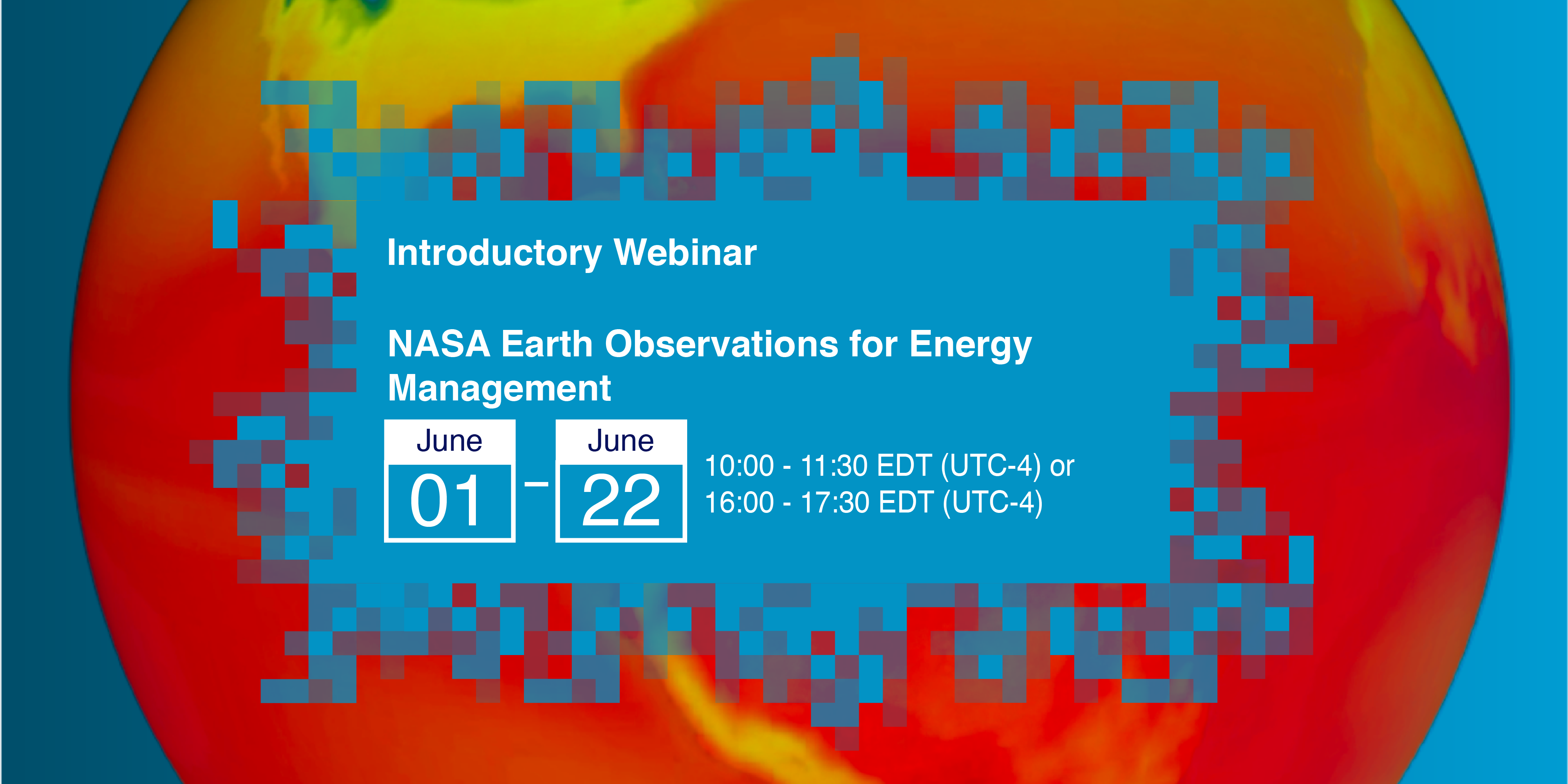 Introductory Webinar

NASA Earth Observations for Energy Management

June
01
–
June
22

10:00 - 11:30 EDT (UTC-4) or
16:00 - 17:30 EDT (UTC-4)